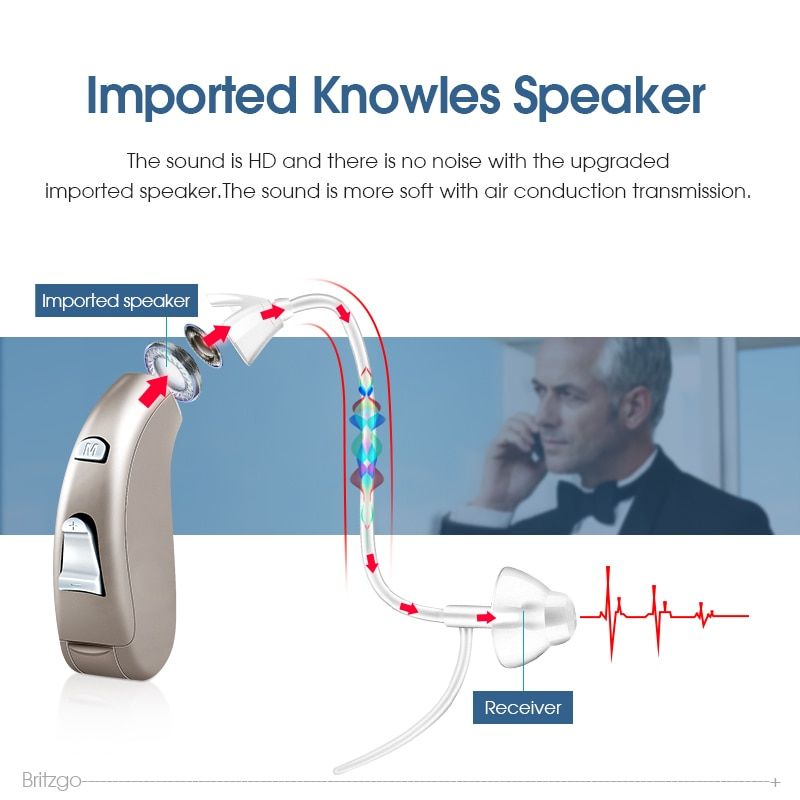 Imported Knowles Speaker

The sound is HD and there is no noise with the upgraded imported speaker.The sound is more soft with air conduction transmission.

Imported speaker

M

+

Receiver

Britzgo